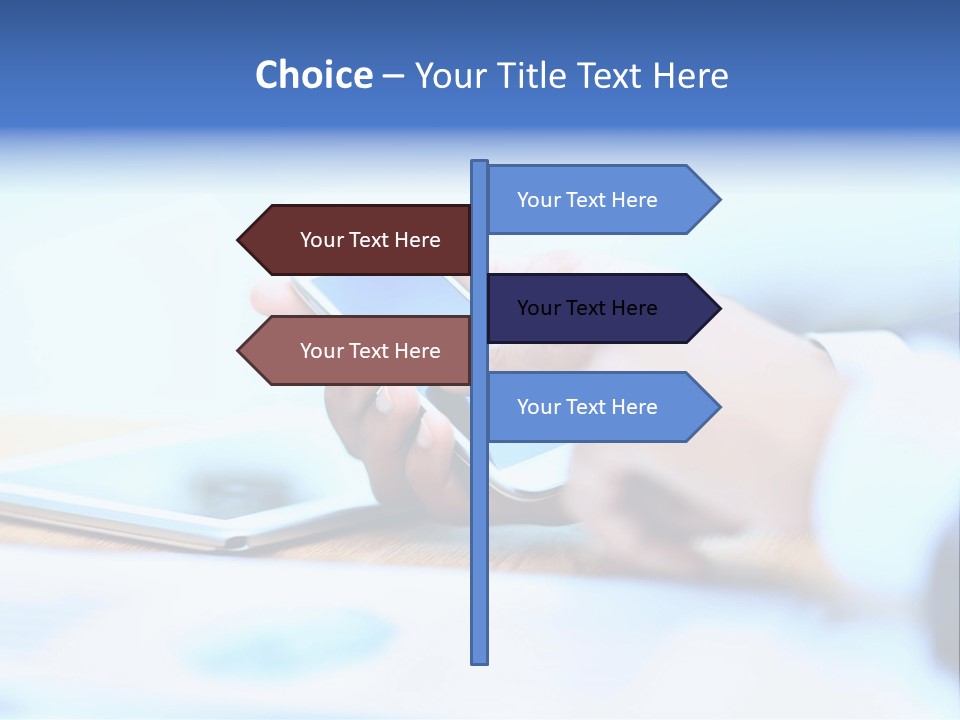 Choice – Your Title Text Here

Your Text Here

Your Text Here

Your Text Here

Your Text Here

Your Text Here